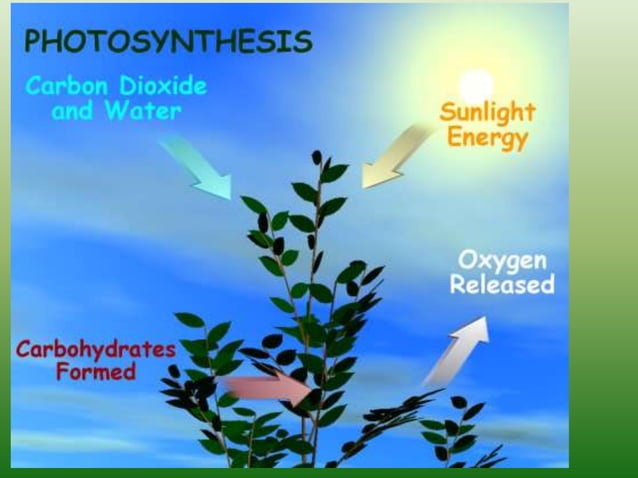 PHOTOSYNTHESIS

Carbon Dioxide and Water

Sunlight Energy

Oxygen Released

Carbohydrates Formed